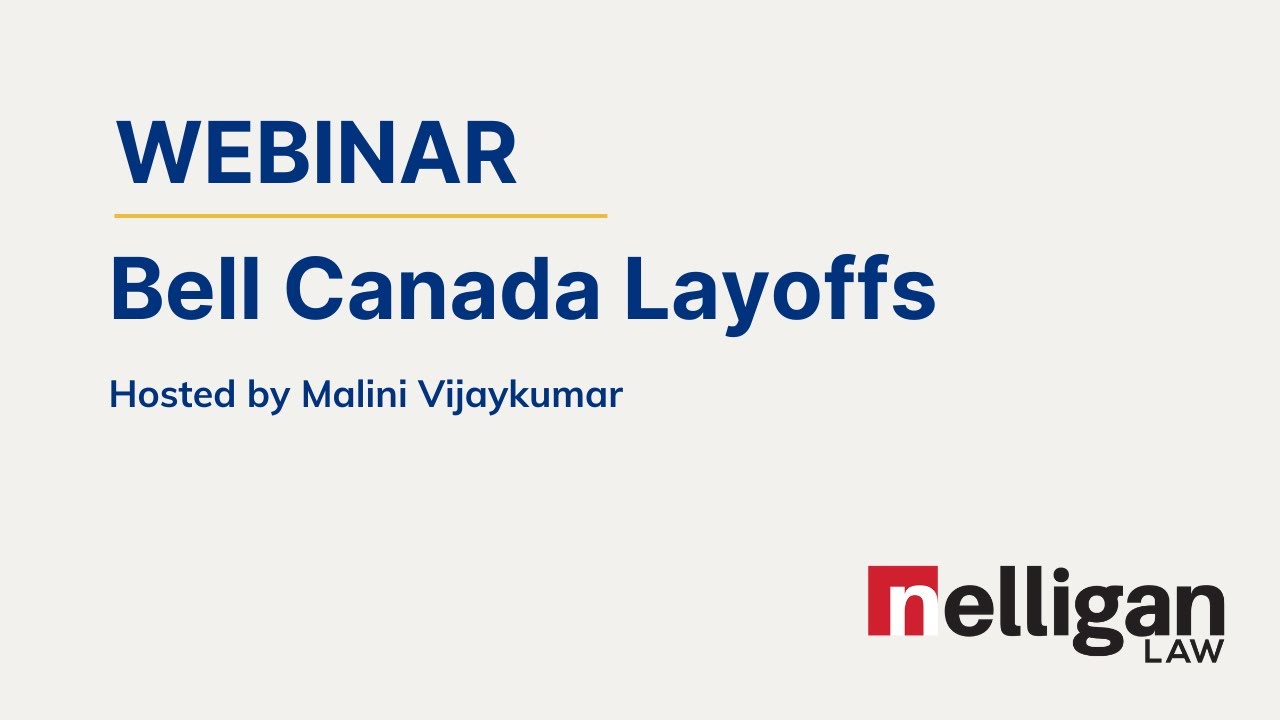 WEBINAR

Bell Canada Layoffs

Hosted by Malini Vijaykumar

nelligan
LAW